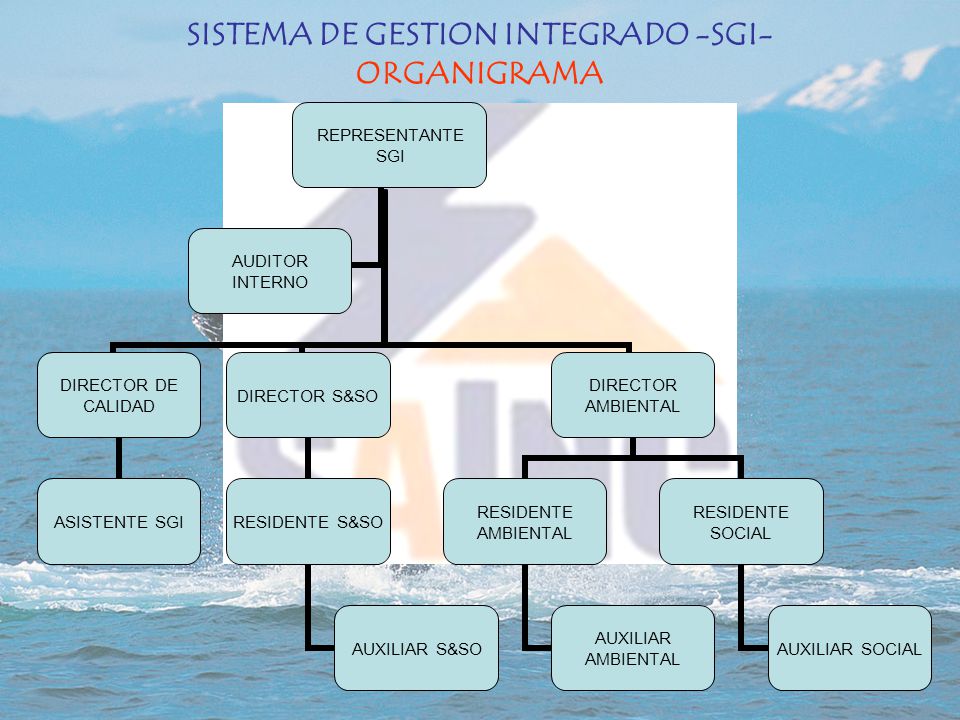 SISTEMA DE GESTION INTEGRADO -SGI-
ORGANIGRAMA

REPRESENTANTE SGI

AUDITOR INTERNO

DIRECTOR DE CALIDAD

DIRECTOR S&SO

DIRECTOR AMBIENTAL

ASISTENTE SGI

RESIDENTE S&SO

RESIDENTE AMBIENTAL

RESIDENTE SOCIAL

AUXILIAR S&SO

AUXILIAR AMBIENTAL

AUXILIAR SOCIAL